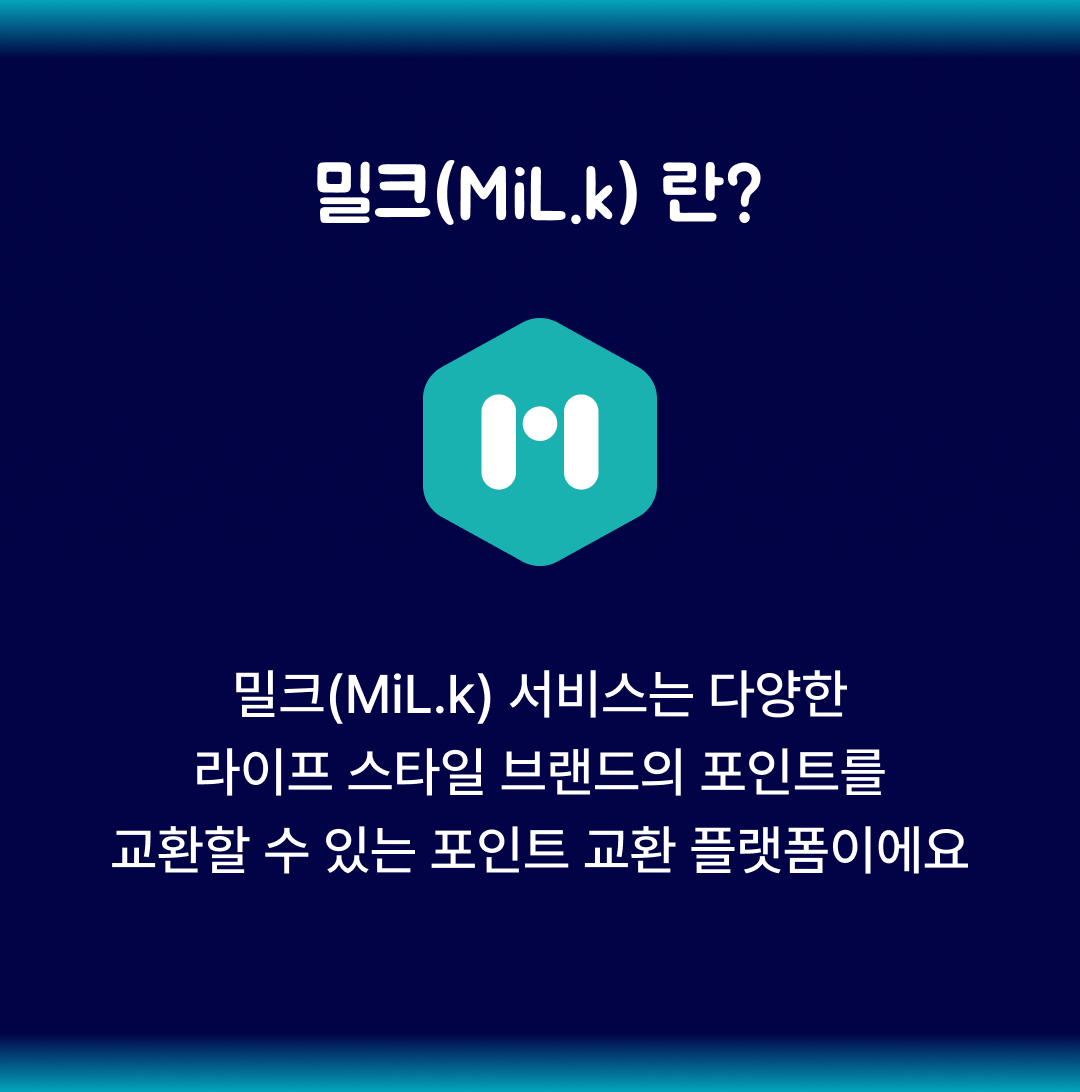 밀크(MiL.k) 란?

밀크(MiL.k) 서비스는 다양한 라이프 스타일 브랜드의 포인트를 교환할 수 있는 포인트 교환 플랫폼이에요